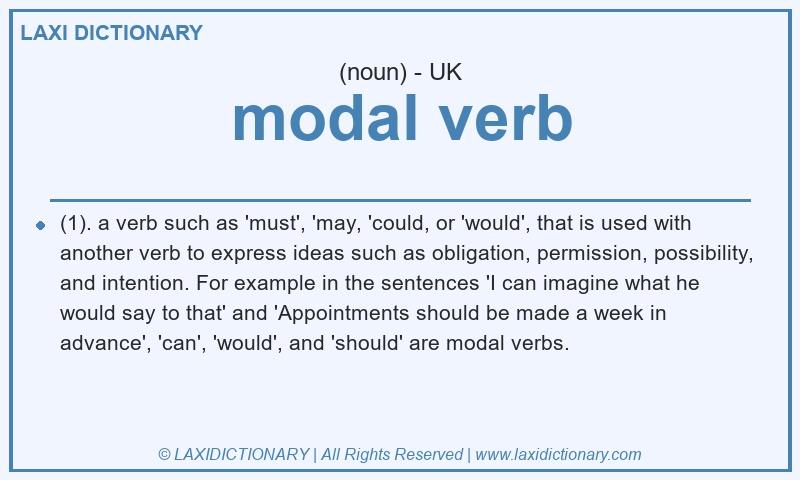 LAXI DICTIONARY

(noun) - UK

modal verb

(1). a verb such as 'must', 'may, 'could, or 'would', that is used with another verb to express ideas such as obligation, permission, possibility, and intention. For example in the sentences 'I can imagine what he would say to that' and 'Appointments should be made a week in advance', 'can', 'would', and 'should' are modal verbs.

© LAXIDICTIONARY | All Rights Reserved | www.laxidictionary.com